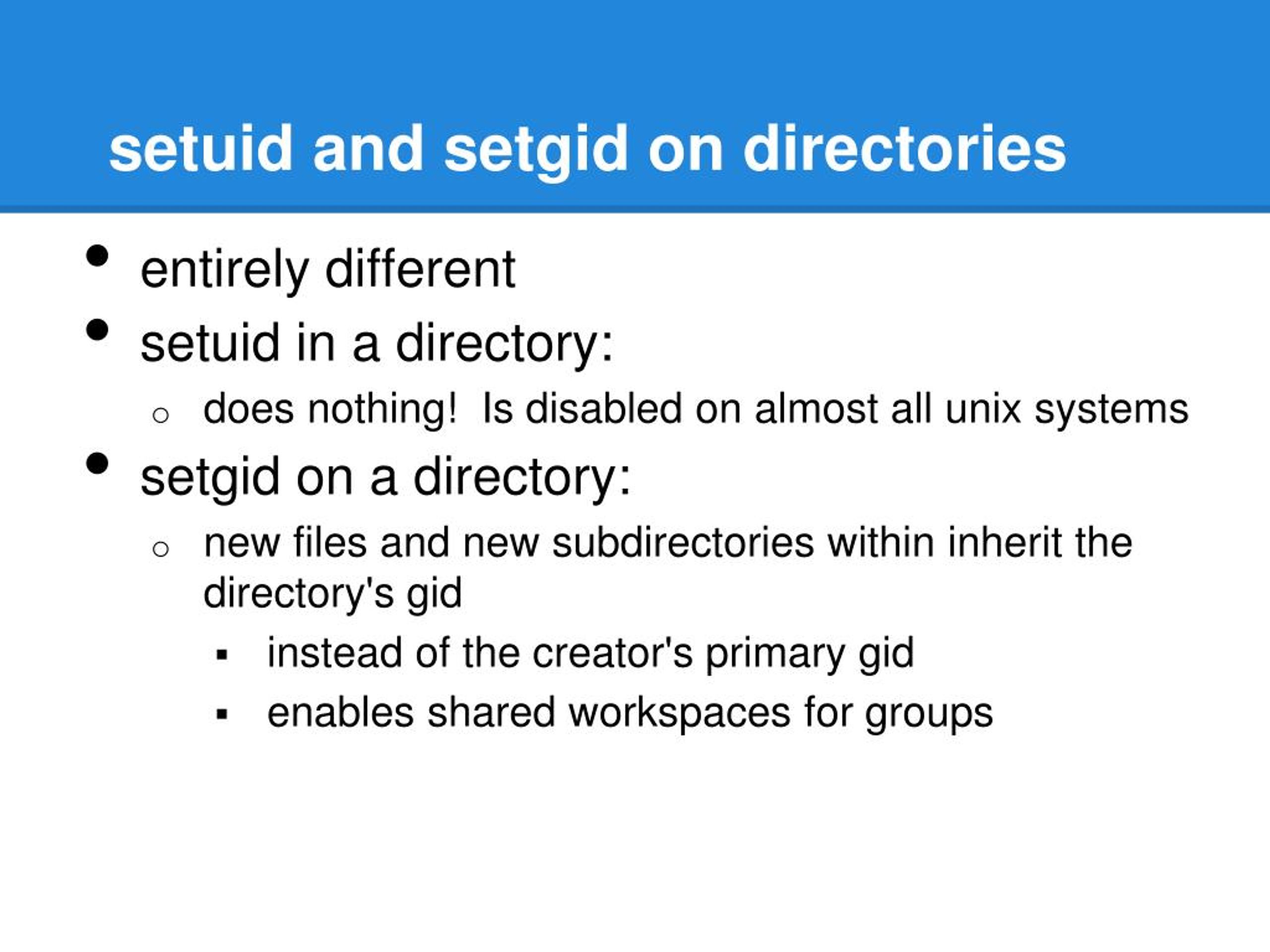 setuid and setgid on directories

- entirely different
- setuid in a directory:
  - does nothing!  Is disabled on almost all unix systems
- setgid on a directory:
  - new files and new subdirectories within inherit the directory's gid
    - instead of the creator's primary gid
    - enables shared workspaces for groups